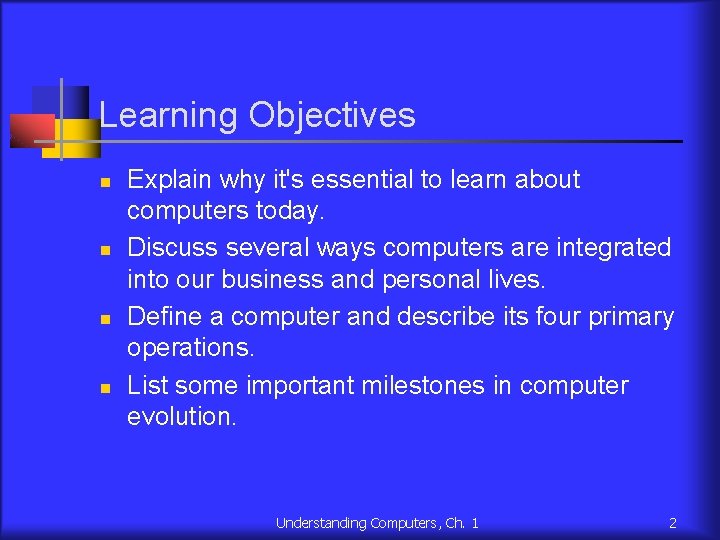 Learning Objectives

- Explain why it's essential to learn about computers today.
- Discuss several ways computers are integrated into our business and personal lives.
- Define a computer and describe its four primary operations.
- List some important milestones in computer evolution.

Understanding Computers, Ch. 1

2